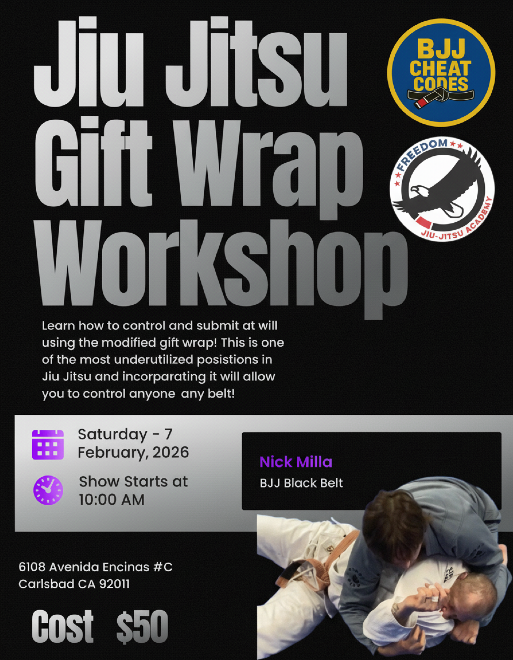 Jiu Jitsu Gift Wrap Workshop

BJJ CHEAT CODES

FREEDOM JIU-JITSU ACADEMY

Learn how to control and submit at will using the modified gift wrap! This is one of the most underutilized posistions in Jiu Jitsu and incorparating it will allow you to control anyone any belt!

Saturday - 7 February, 2026

Show Starts at 10:00 AM

Nick Milla
BJJ Black Belt

6108 Avenida Encinas #C
Carlsbad CA 92011

Cost $50